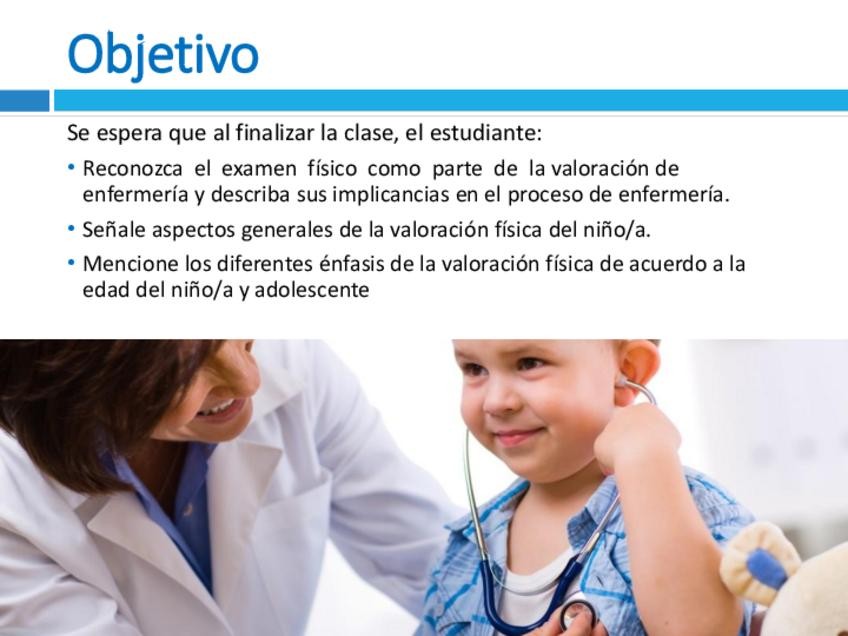 Objetivo

Se espera que al finalizar la clase, el estudiante:

• Reconozca el examen físico como parte de la valoración de enfermería y describa sus implicancias en el proceso de enfermería.

• Señale aspectos generales de la valoración física del niño/a.

• Mencione los diferentes énfasis de la valoración física de acuerdo a la edad del niño/a y adolescente